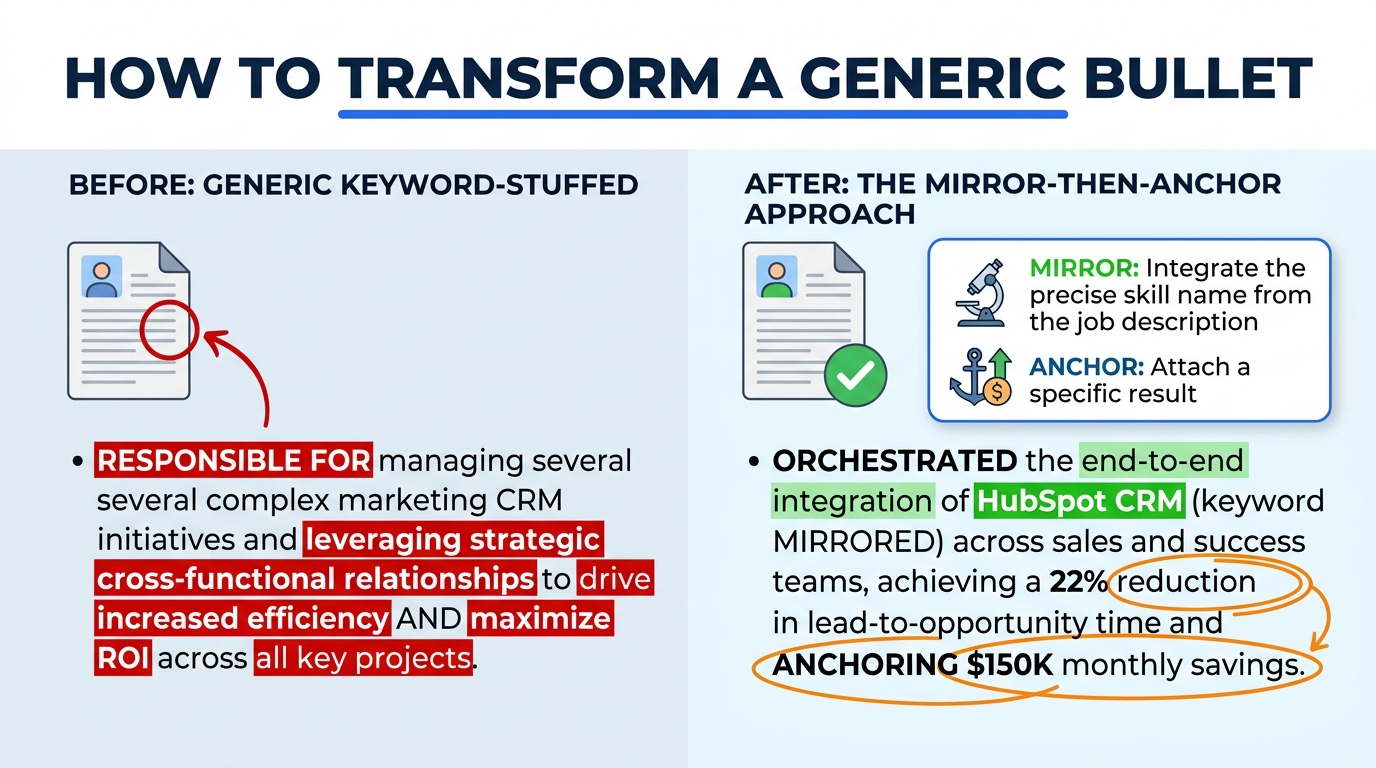 HOW TO TRANSFORM A GENERIC BULLET

BEFORE: GENERIC KEYWORD-STUFFED

• RESPONSIBLE FOR managing several several complex marketing CRM initiatives and leveraging strategic cross-functional relationships to drive increased efficiency AND maximize ROI across all key projects.

AFTER: THE MIRROR-THEN-ANCHOR APPROACH

MIRROR: Integrate the precise skill name from the job description

ANCHOR: Attach a specific result

• ORCHESTRATED the end-to-end integration of HubSpot CRM (keyword MIRRORED) across sales and success teams, achieving a 22% reduction in lead-to-opportunity time and ANCHORING $150K monthly savings.